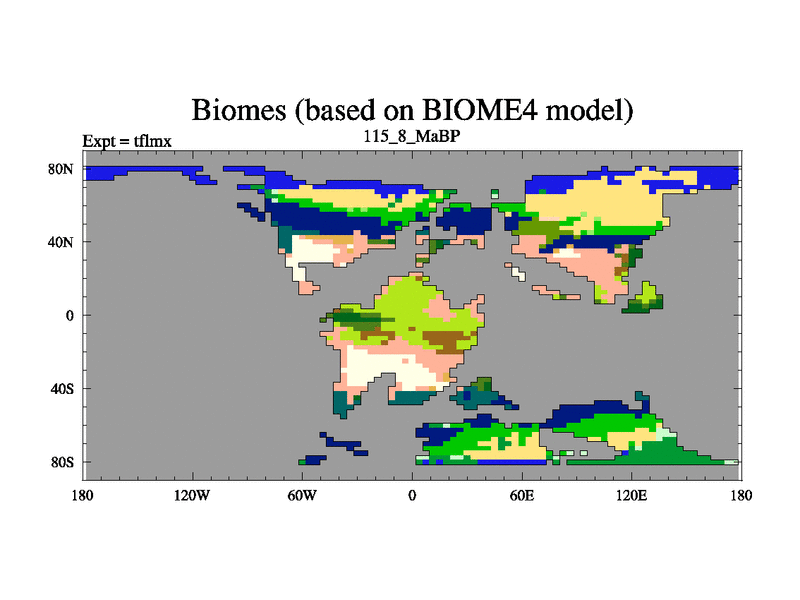 Biomes (based on BIOME4 model)

Expt = tflmx

115_8_MaBP

80N

40N

0

40S

80S

180

120W

60W

0

60E

120E

180